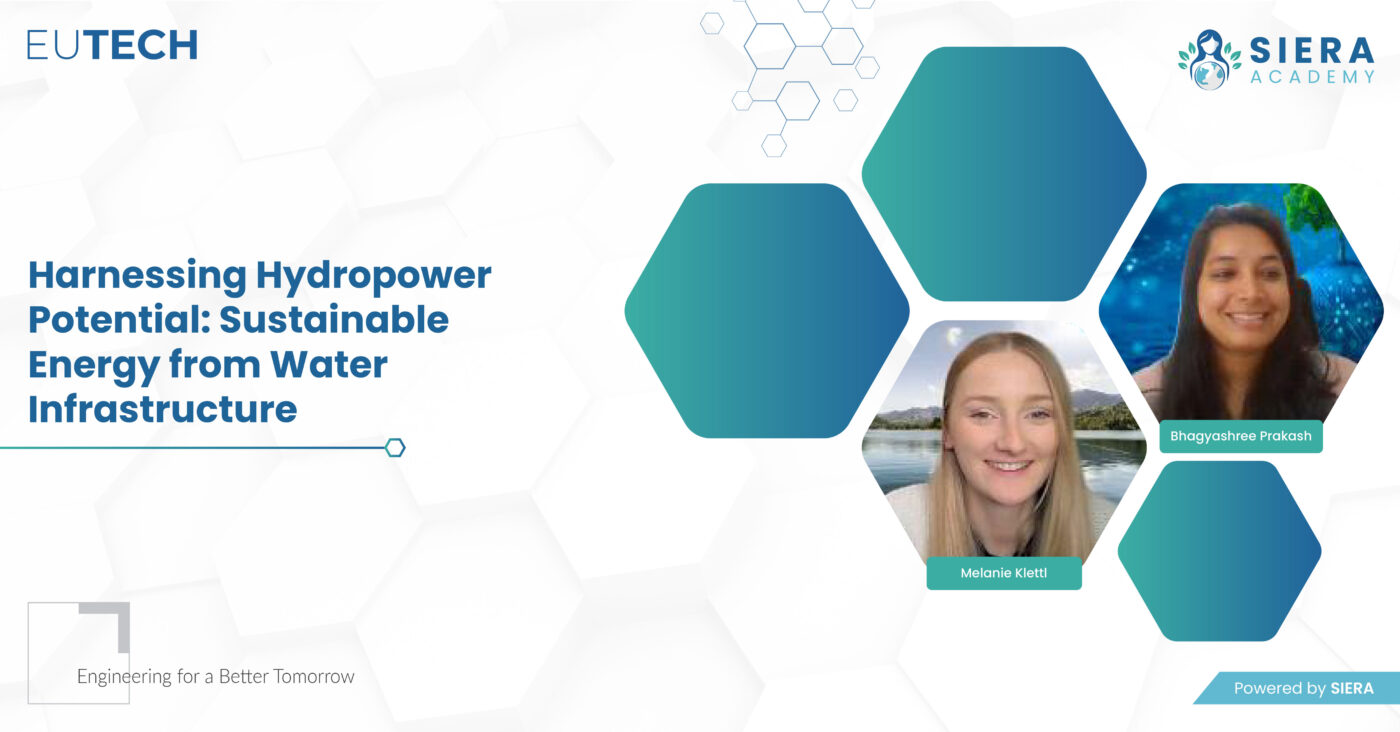 EUTECH

SIERA
ACADEMY

Harnessing Hydropower Potential: Sustainable Energy from Water Infrastructure

Bhagyashree Prakash

Melanie Klettl

Engineering for a Better Tomorrow

Powered by SIERA